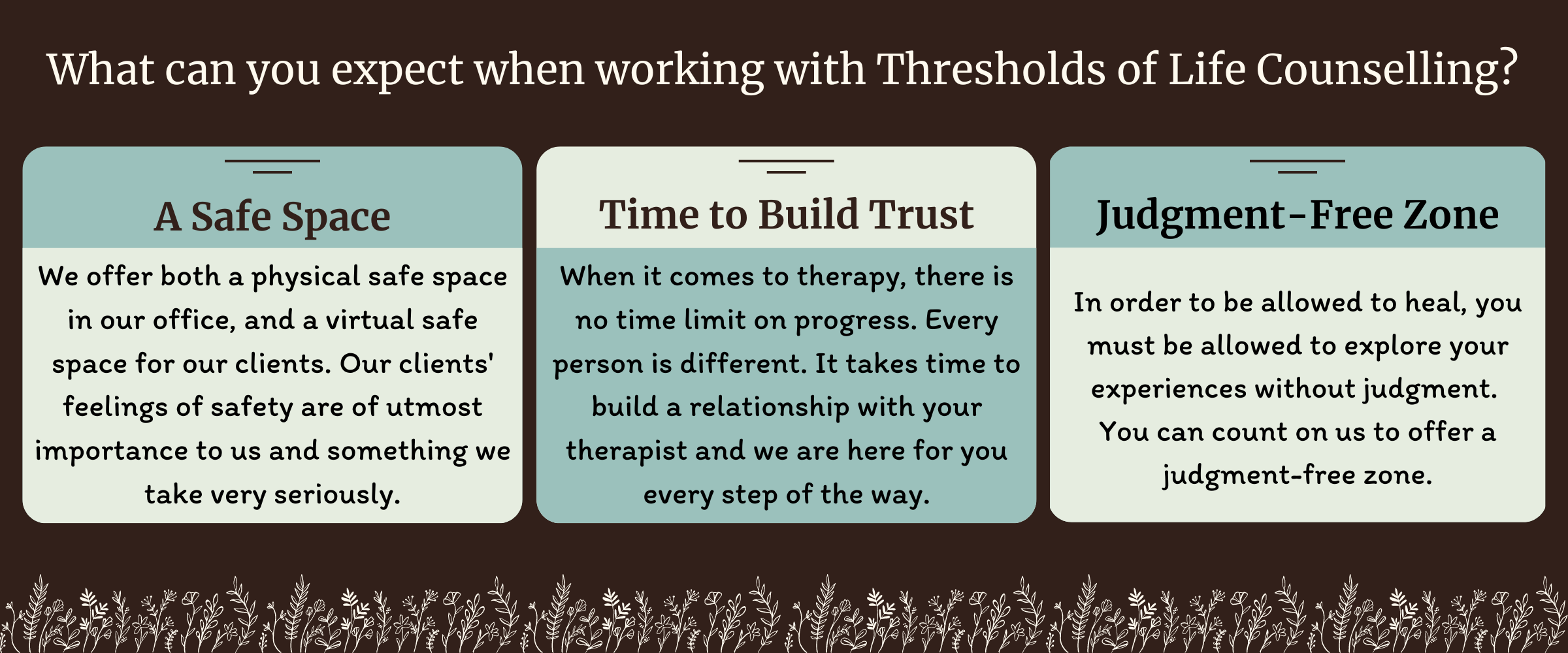 What can you expect when working with Thresholds of Life Counselling?

A Safe Space

We offer both a physical safe space in our office, and a virtual safe space for our clients. Our clients' feelings of safety are of utmost importance to us and something we take very seriously.

Time to Build Trust

When it comes to therapy, there is no time limit on progress. Every person is different. It takes time to build a relationship with your therapist and we are here for you every step of the way.

Judgment-Free Zone

In order to be allowed to heal, you must be allowed to explore your experiences without judgment. You can count on us to offer a judgment-free zone.